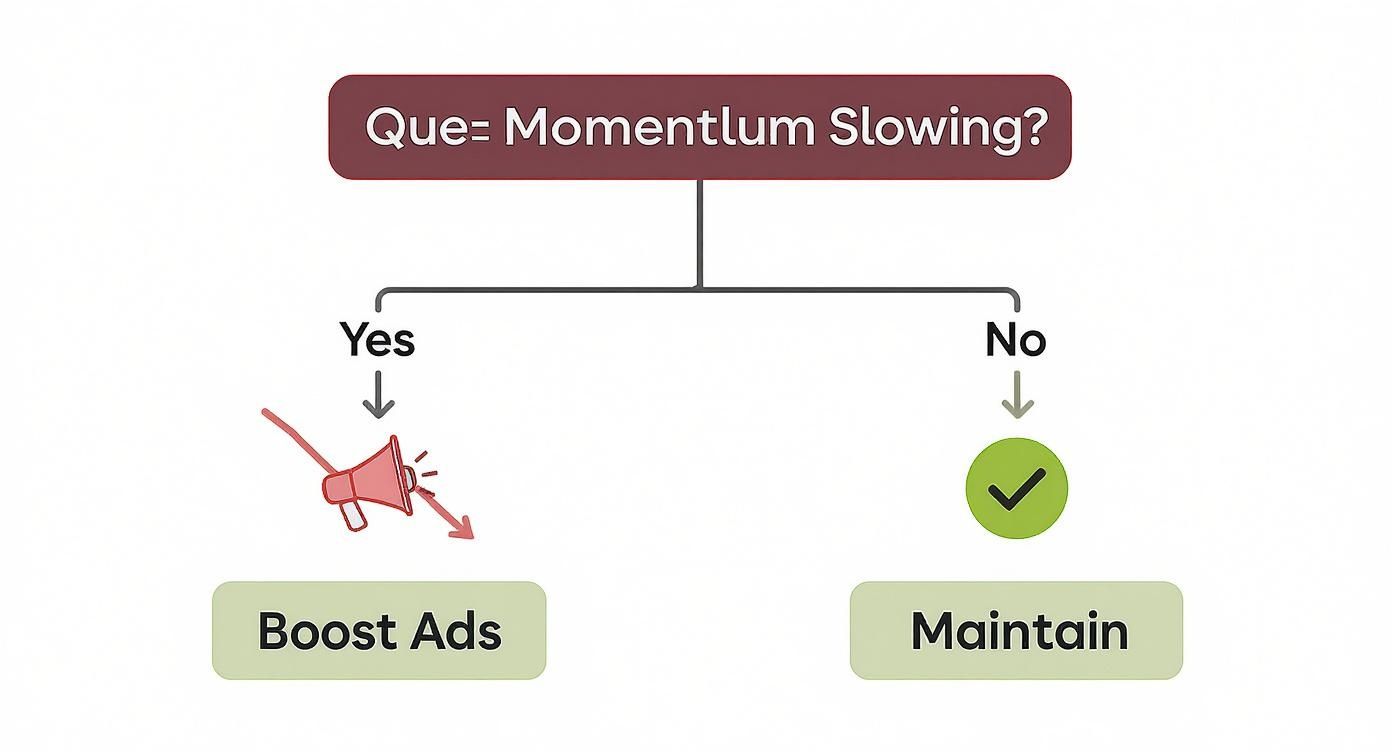 Que= Momentlum Slowing?

Yes

No

Boost Ads

Maintain